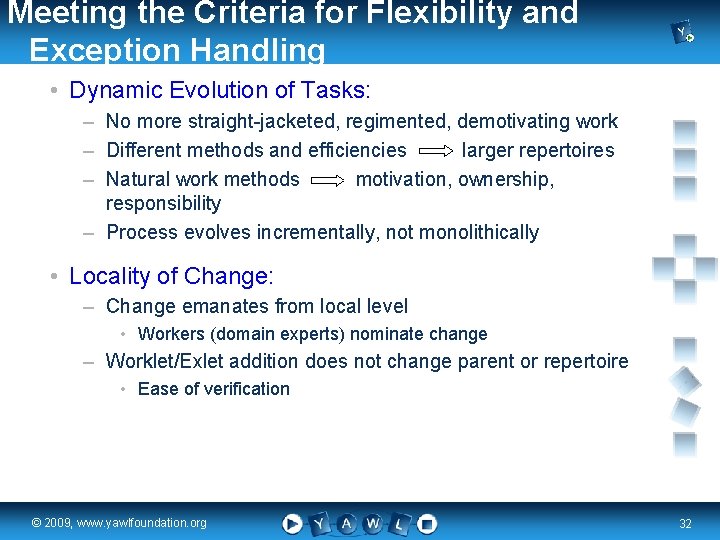 Meeting the Criteria for Flexibility and Exception Handling

• Dynamic Evolution of Tasks:
– No more straight-jacketed, regimented, demotivating work
– Different methods and efficiencies $\Rightarrow$ larger repertoires
– Natural work methods $\Rightarrow$ motivation, ownership, responsibility
– Process evolves incrementally, not monolithically

• Locality of Change:
– Change emanates from local level
• Workers (domain experts) nominate change
– Worklet/Exlet addition does not change parent or repertoire
• Ease of verification

© 2009, www.yawlfoundation.org

Y A W L

32